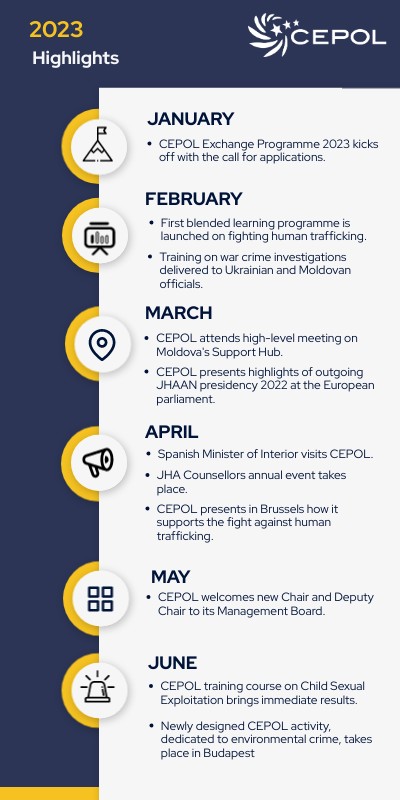 2023
Highlights

CEPOL

JANUARY
• CEPOL Exchange Programme 2023 kicks off with the call for applications.

FEBRUARY
• First blended learning programme is launched on fighting human trafficking.
• Training on war crime investigations delivered to Ukrainian and Moldovan officials.

MARCH
• CEPOL attends high-level meeting on Moldova's Support Hub.
• CEPOL presents highlights of outgoing JHAAN presidency 2022 at the European parliament.

APRIL
• Spanish Minister of Interior visits CEPOL.
• JHA Counsellors annual event takes place.
• CEPOL presents in Brussels how it supports the fight against human trafficking.

MAY
• CEPOL welcomes new Chair and Deputy Chair to its Management Board.

JUNE
• CEPOL training course on Child Sexual Exploitation brings immediate results.
• Newly designed CEPOL activity, dedicated to environmental crime, takes place in Budapest